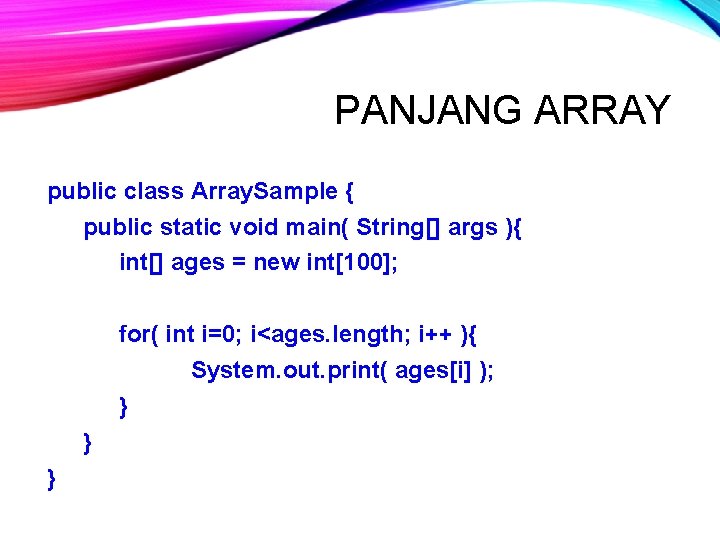 PANJANG ARRAY

public class ArraySample {
public static void main( String[] args ){
int[] ages = new int[100];

for( int i=0; i<ages.length; i++ ){
System.out.print( ages[i] );
}
}
}